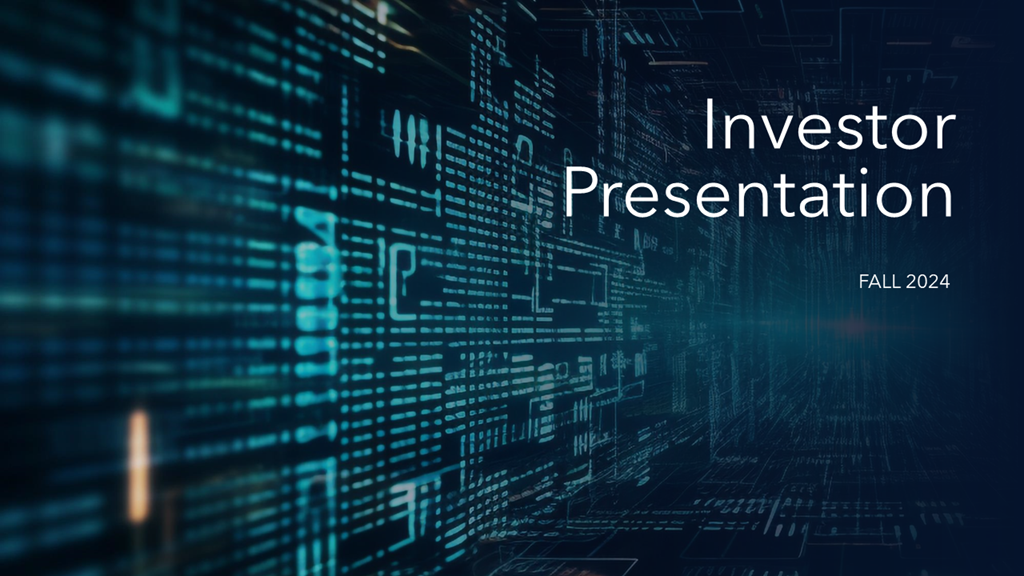 Investor Presentation

FALL 2024